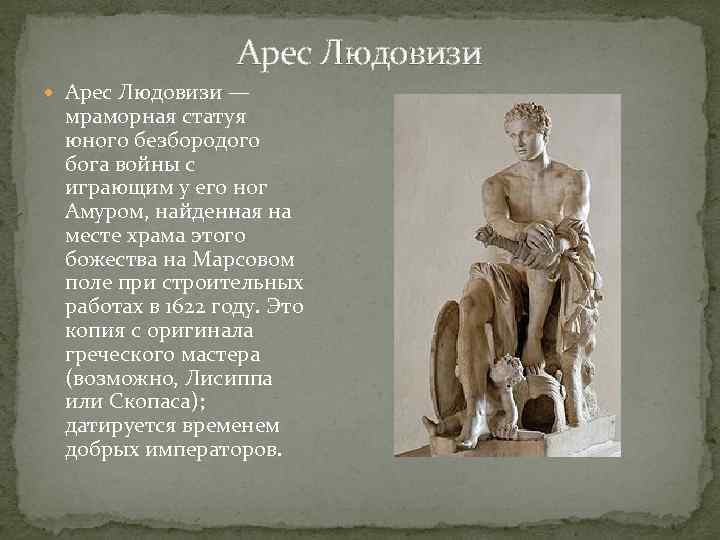 Арес Людовизи

Арес Людовизи — мраморная статуя юного безбородого бога войны с играющим у его ног Амуром, найденная на месте храма этого божества на Марсовом поле при строительных работах в 1622 году. Это копия с оригинала греческого мастера (возможно, Лисиппа или Скопаса); датируется временем добрых императоров.